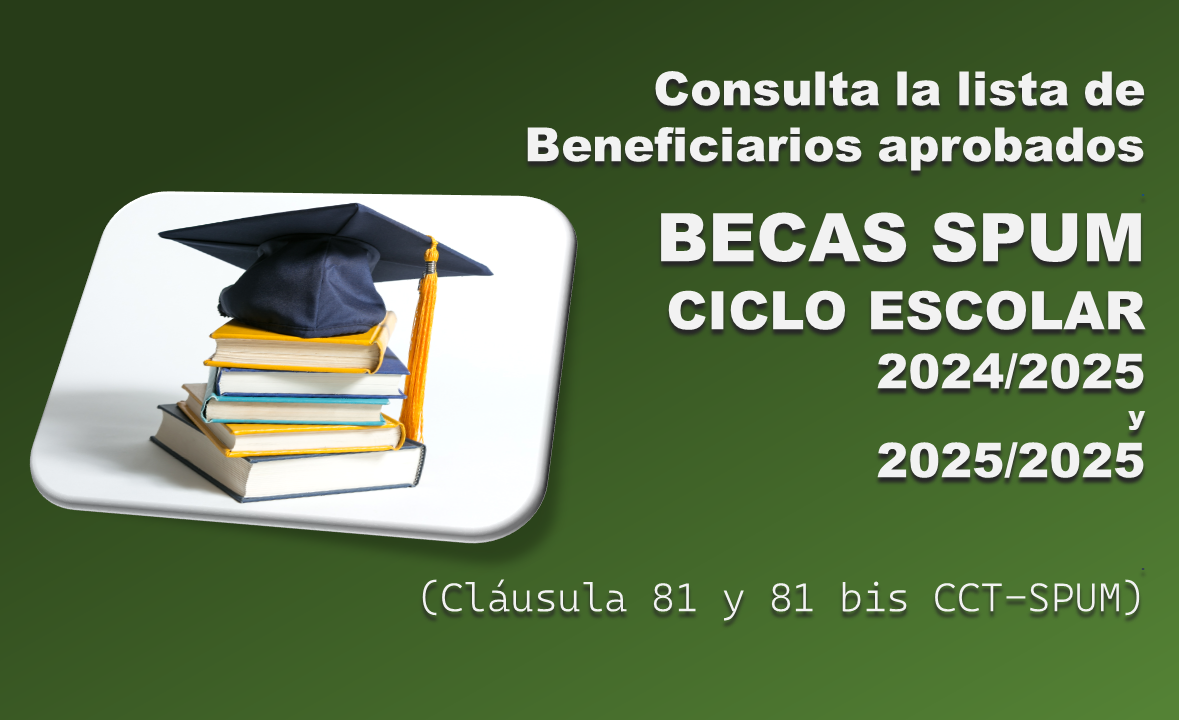 Consulta la lista de Beneficiarios aprobados

BECAS SPUM
CICLO ESCOLAR
2024/2025
y
2025/2025

(Cláusula 81 y 81 bis CCT-SPUM)